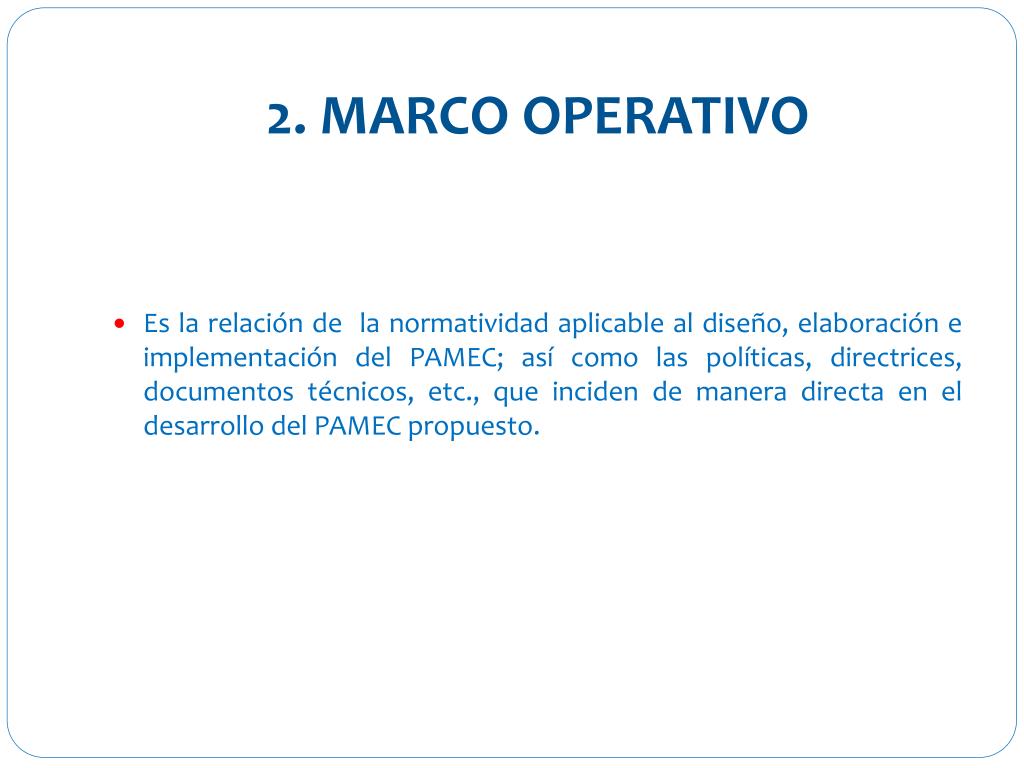 2. MARCO OPERATIVO

• Es la relación de la normatividad aplicable al diseño, elaboración e implementación del PAMEC; así como las políticas, directrices, documentos técnicos, etc., que inciden de manera directa en el desarrollo del PAMEC propuesto.